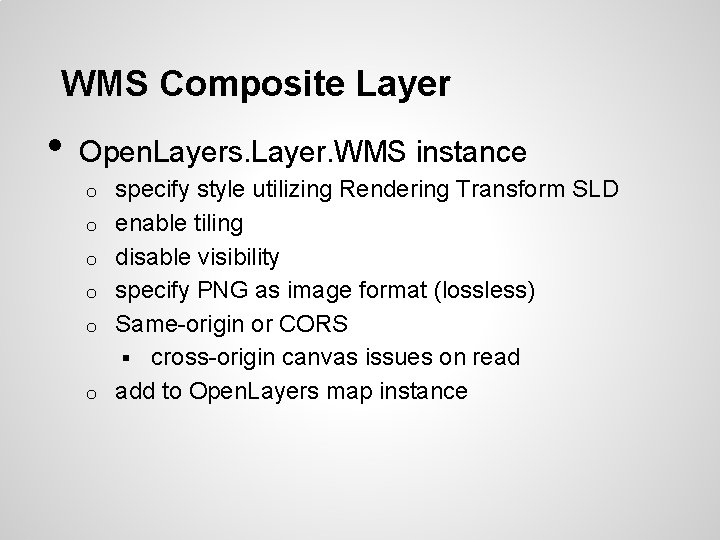 WMS Composite Layer

• OpenLayers.Layer.WMS instance
  o specify style utilizing Rendering Transform SLD
  o enable tiling
  o disable visibility
  o specify PNG as image format (lossless)
  o Same-origin or CORS
    ▪ cross-origin canvas issues on read
  o add to OpenLayers map instance